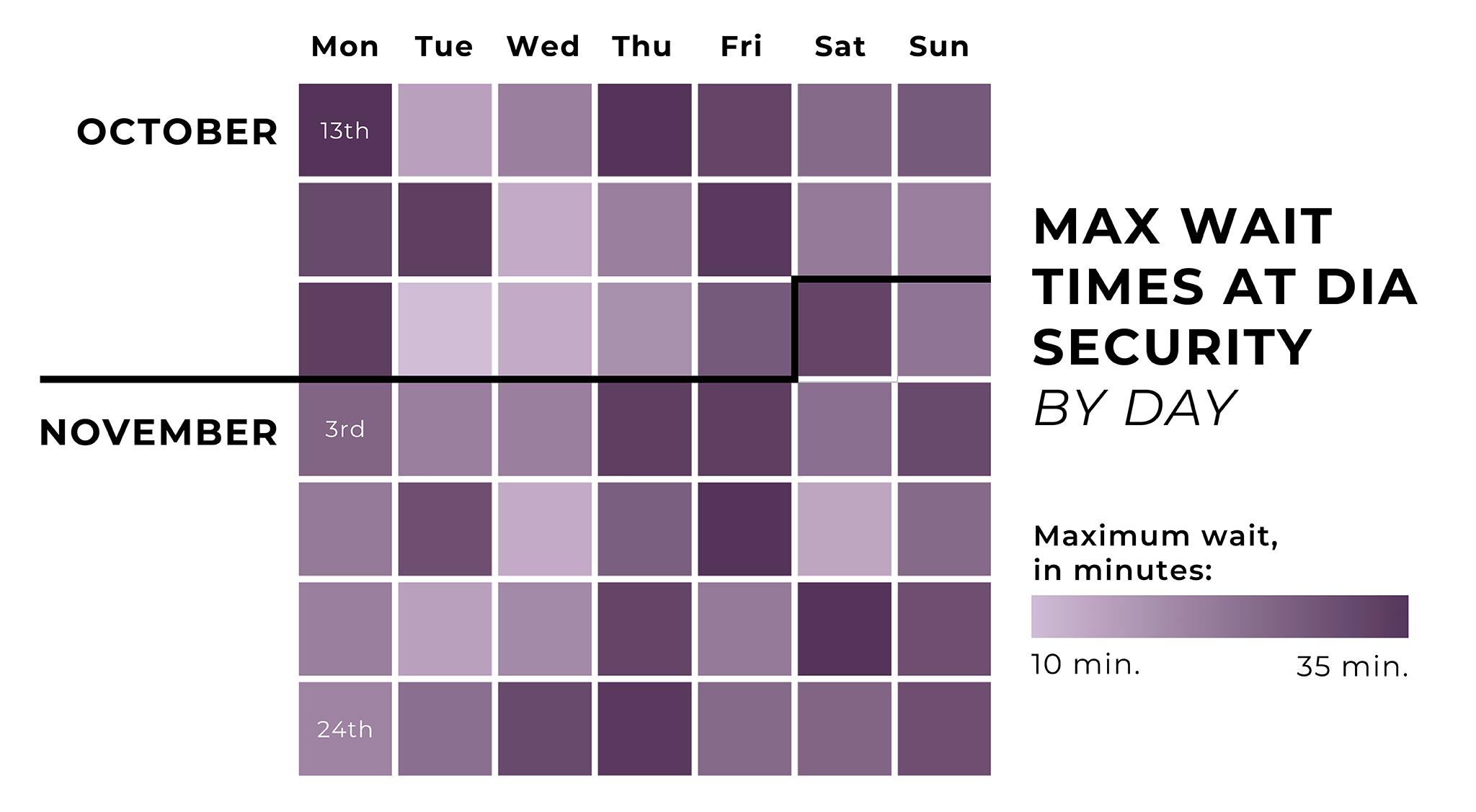 Mon Tue Wed Thu Fri Sat Sun

OCTOBER

13th

NOVEMBER

3rd

24th

MAX WAIT TIMES AT DIA SECURITY BY DAY

Maximum wait, in minutes:

10 min.

35 min.